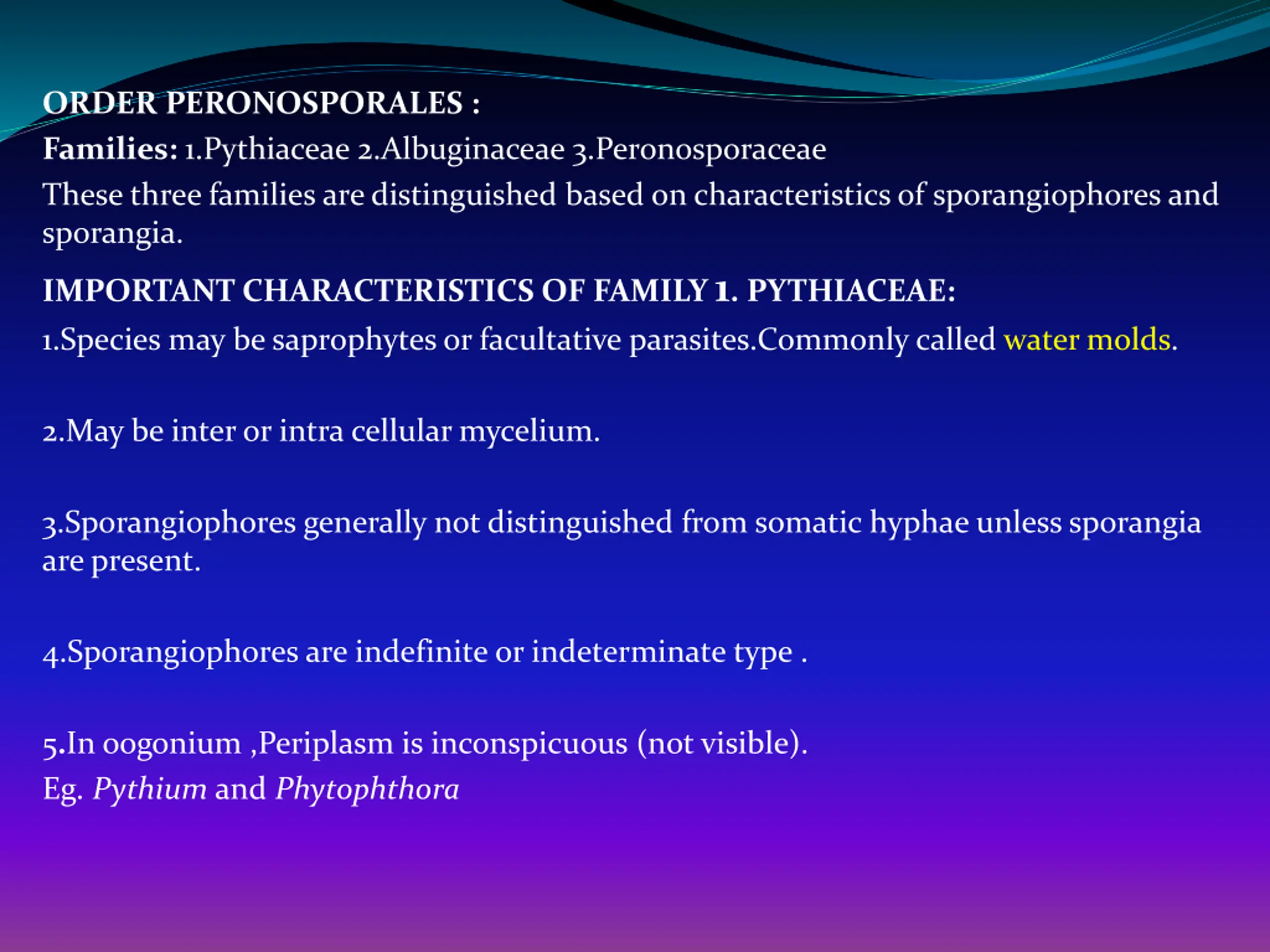 ORDER PERONOSPORALES :

Families: 1.Pythiaceae 2.Albuginaceae 3.Peronosporaceae

These three families are distinguished based on characteristics of sporangiophores and sporangia.

IMPORTANT CHARACTERISTICS OF FAMILY 1. PYTHIACEAE:

1.Species may be saprophytes or facultative parasites.Commonly called water molds.

2.May be inter or intra cellular mycelium.

3.Sporangiophores generally not distinguished from somatic hyphae unless sporangia are present.

4.Sporangiophores are indefinite or indeterminate type .

5.In oogonium ,Periplasm is inconspicuous (not visible).

Eg. Pythium and Phytophthora